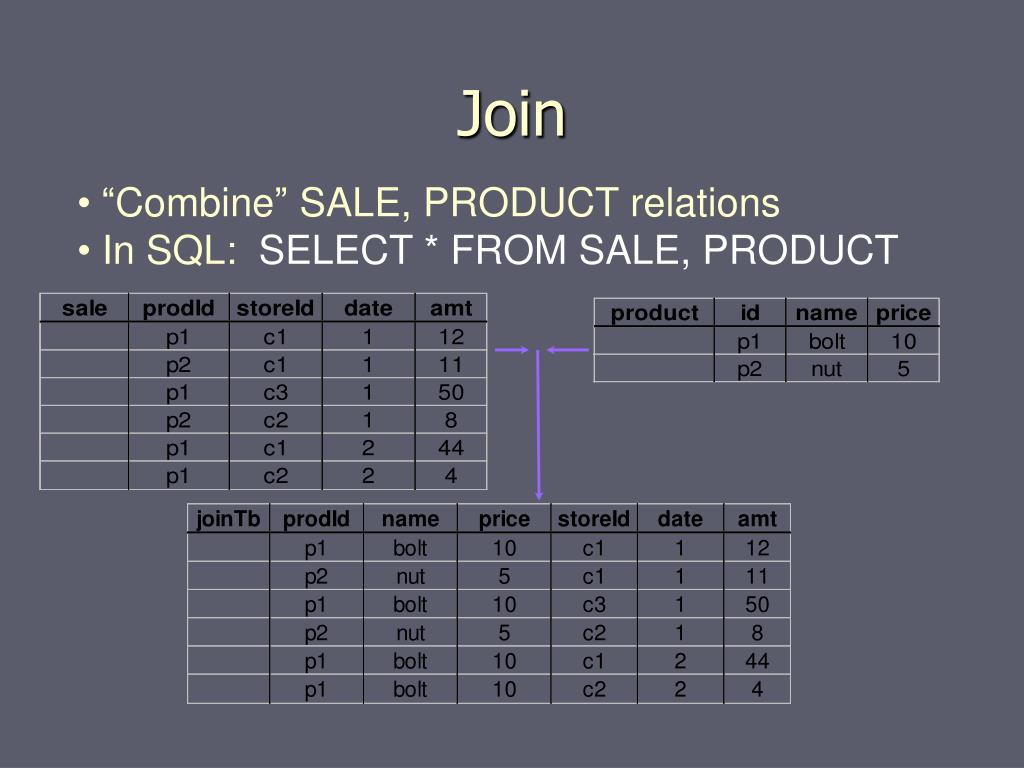 Join

• “Combine” SALE, PRODUCT relations
• In SQL: SELECT * FROM SALE, PRODUCT

| sale | prodId | storeId | date | amt |
|---|---|---|---|---|
| | p1 | c1 | 1 | 12 |
| | p2 | c1 | 1 | 11 |
| | p1 | c3 | 1 | 50 |
| | p2 | c2 | 1 | 8 |
| | p1 | c1 | 2 | 44 |
| | p1 | c2 | 2 | 4 |

| product | id | name | price |
|---|---|---|---|
| | p1 | bolt | 10 |
| | p2 | nut | 5 |

| joinTb | prodId | name | price | storeId | date | amt |
|---|---|---|---|---|---|---|
| | p1 | bolt | 10 | c1 | 1 | 12 |
| | p2 | nut | 5 | c1 | 1 | 11 |
| | p1 | bolt | 10 | c3 | 1 | 50 |
| | p2 | nut | 5 | c2 | 1 | 8 |
| | p1 | bolt | 10 | c1 | 2 | 44 |
| | p1 | bolt | 10 | c2 | 2 | 4 |